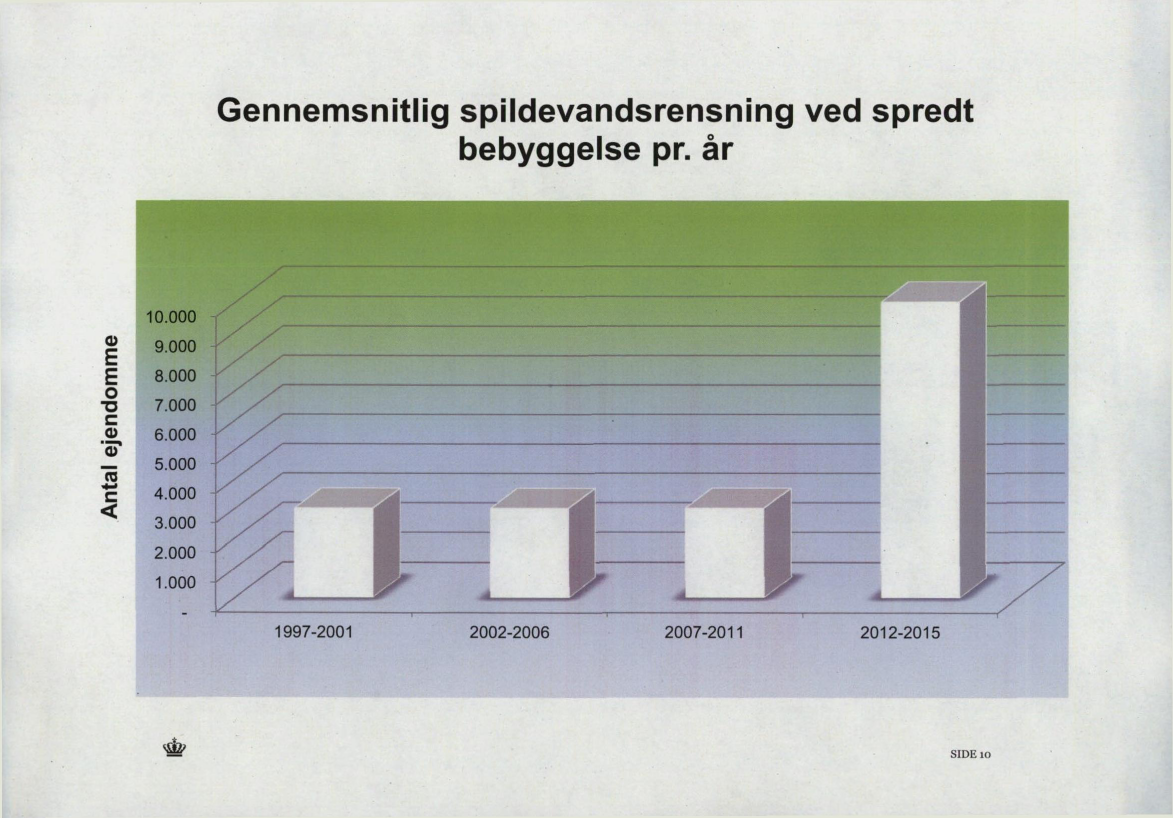 Gennemsnitlig spildevandsrensning ved spredt bebyggelse pr. år

Antal ejendomme

10.000
9.000
8.000
7.000
6.000
5.000
4.000
3.000
2.000
1.000
-

1997-2001
2002-2006
2007-2011
2012-2015

SIDE 10